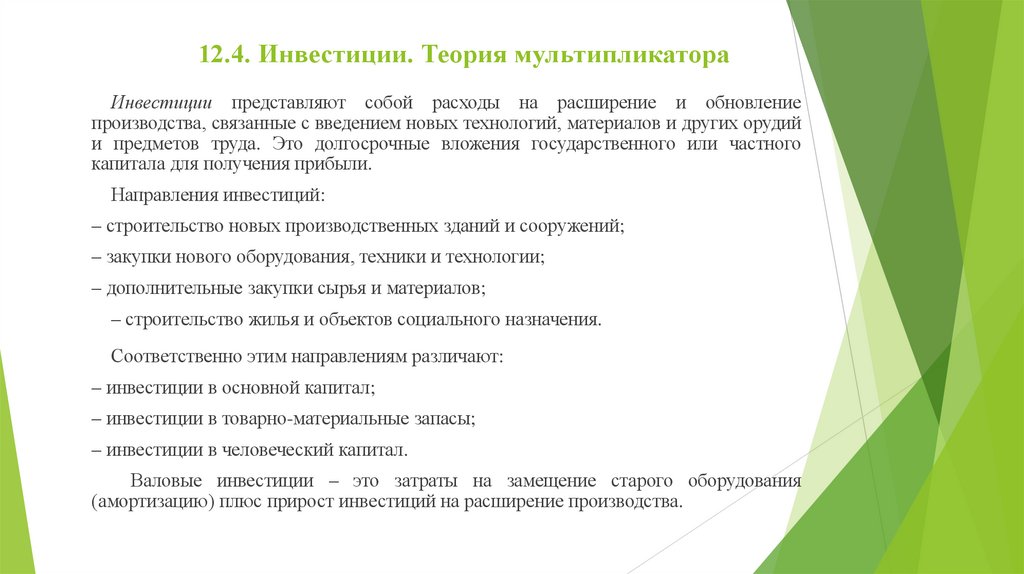 12.4. Инвестиции. Теория мультипликатора

Инвестиции представляют собой расходы на расширение и обновление производства, связанные с введением новых технологий, материалов и других орудий и предметов труда. Это долгосрочные вложения государственного или частного капитала для получения прибыли.

Направления инвестиций:

– строительство новых производственных зданий и сооружений;

– закупки нового оборудования, техники и технологии;

– дополнительные закупки сырья и материалов;

– строительство жилья и объектов социального назначения.

Соответственно этим направлениям различают:

– инвестиции в основной капитал;

– инвестиции в товарно-материальные запасы;

– инвестиции в человеческий капитал.

Валовые инвестиции – это затраты на замещение старого оборудования (амортизацию) плюс прирост инвестиций на расширение производства.